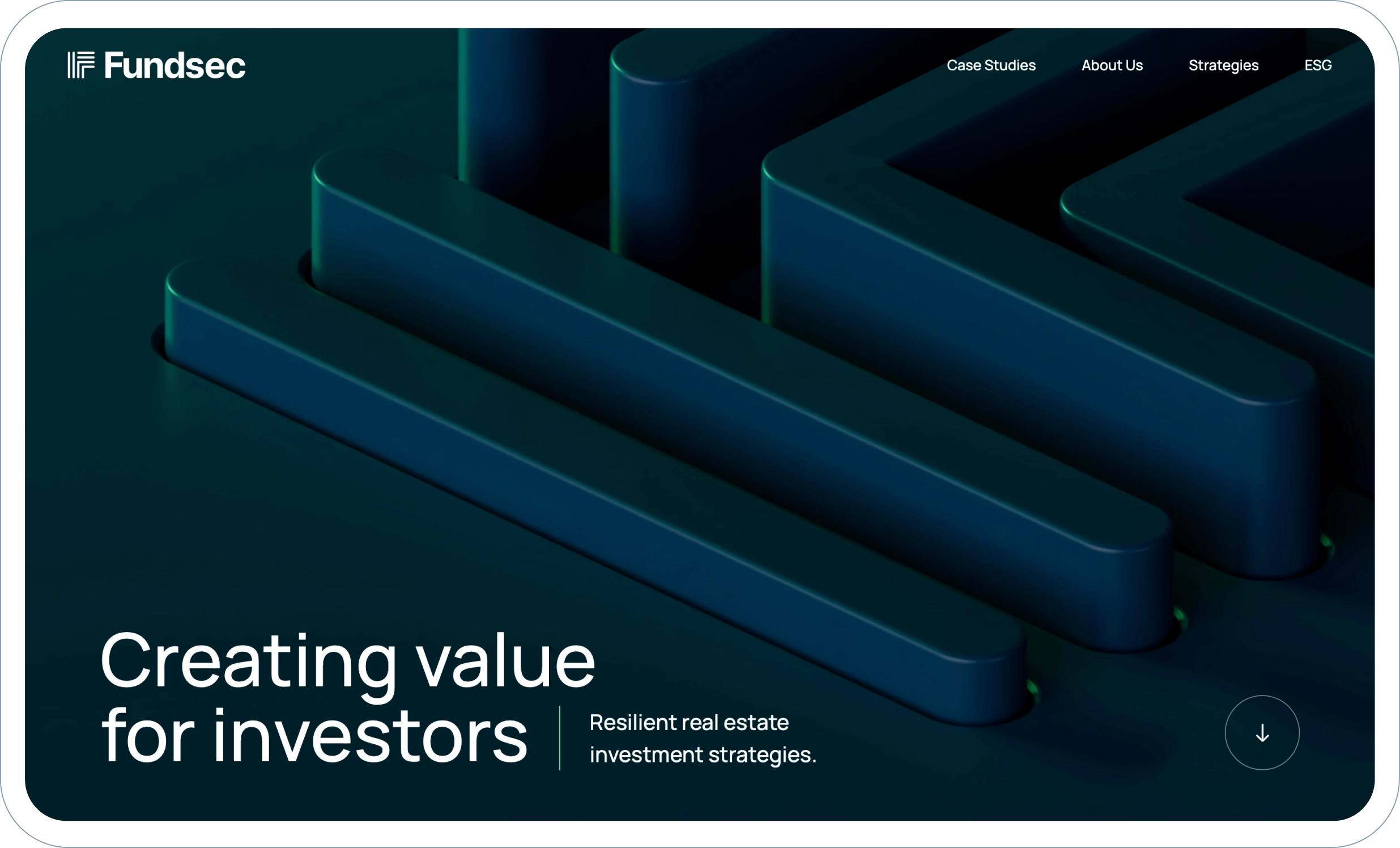 Fundsec

Case Studies About Us Strategies ESG

Creating value for investors

Resilient real estate investment strategies.